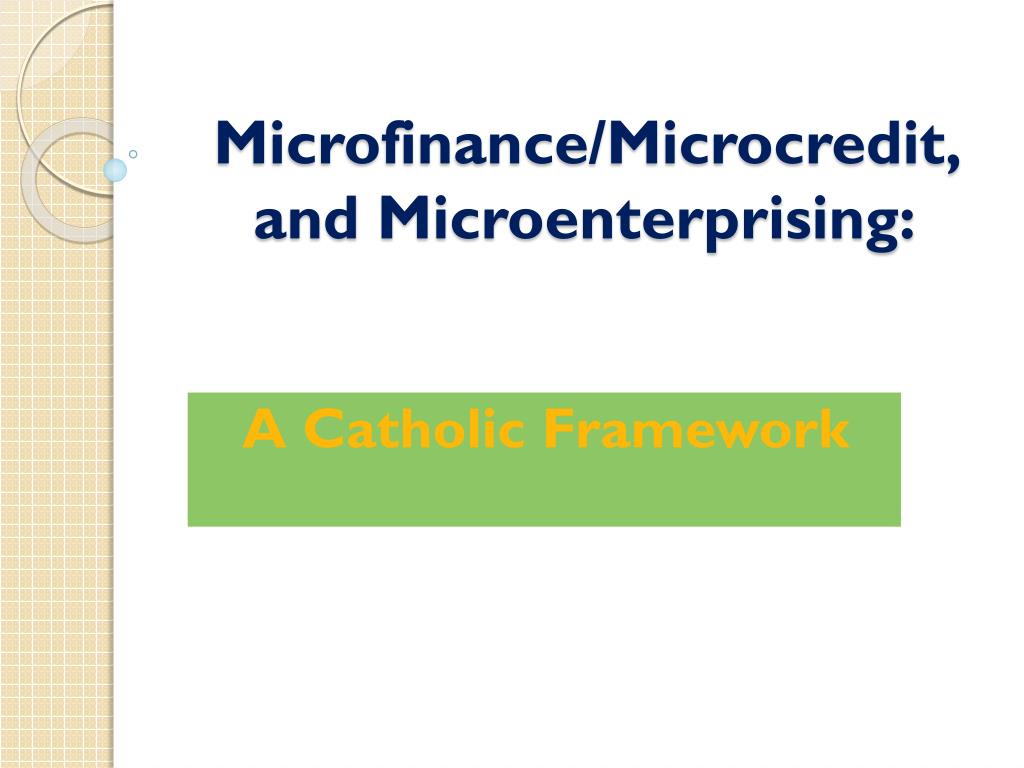 Microfinance/Microcredit, and Microenterprising:

A Catholic Framework